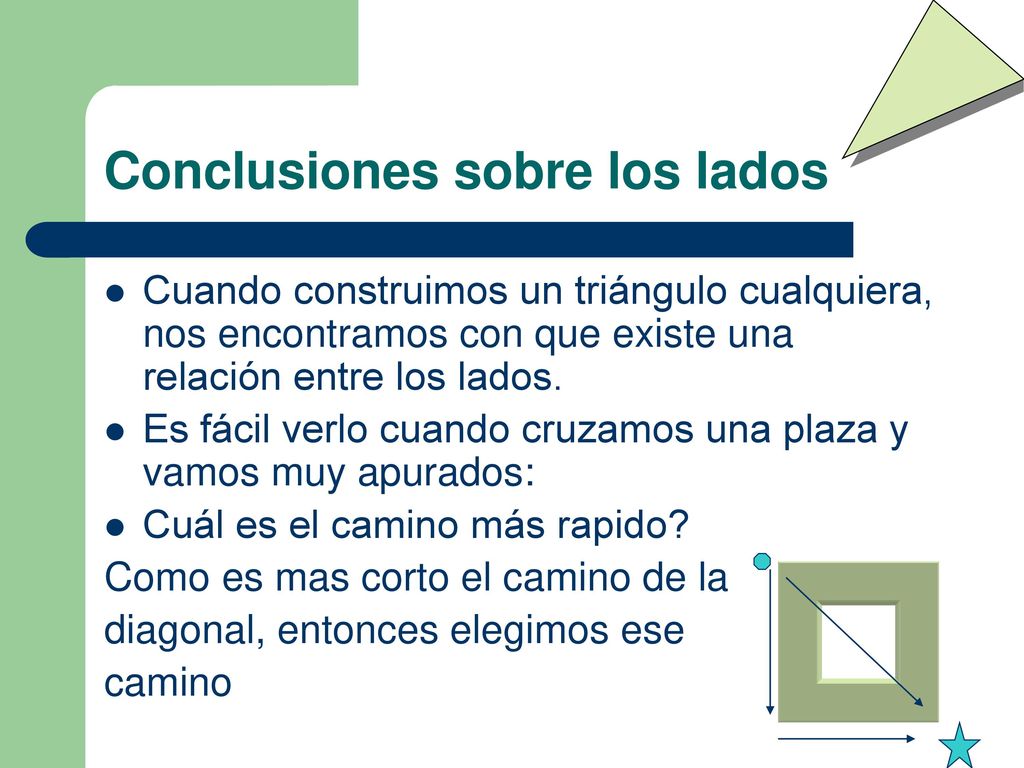 Conclusiones sobre los lados

- Cuando construimos un triángulo cualquiera, nos encontramos con que existe una relación entre los lados.
- Es fácil verlo cuando cruzamos una plaza y vamos muy apurados:
- Cuál es el camino más rapido?

Como es mas corto el camino de la diagonal, entonces elegimos ese camino